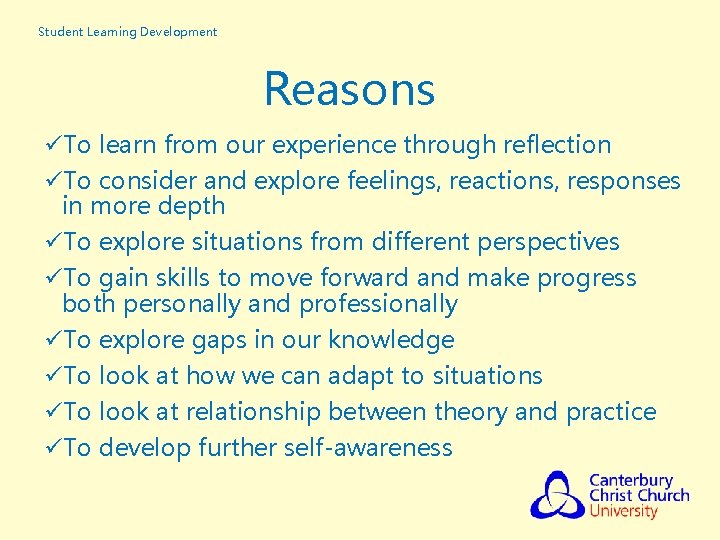 Student Learning Development

Reasons

✓To learn from our experience through reflection

✓To consider and explore feelings, reactions, responses in more depth

✓To explore situations from different perspectives

✓To gain skills to move forward and make progress both personally and professionally

✓To explore gaps in our knowledge

✓To look at how we can adapt to situations

✓To look at relationship between theory and practice

✓To develop further self-awareness

Canterbury Christ Church University